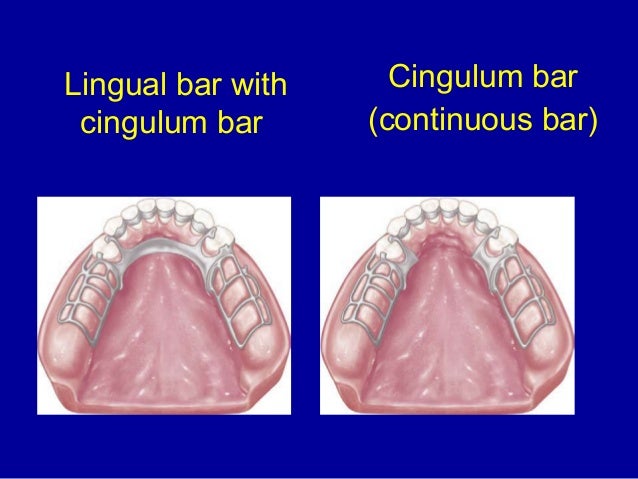 Lingual bar with cingulum bar

Cingulum bar (continuous bar)